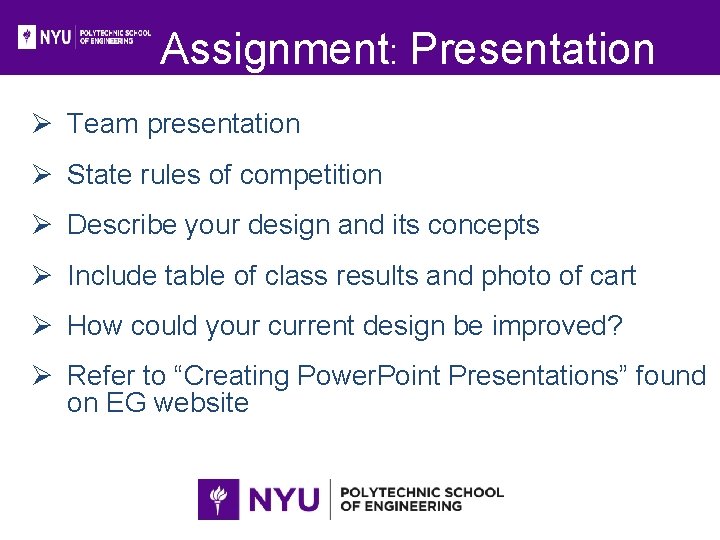 NYU POLYTECHNIC SCHOOL OF ENGINEERING

Assignment: Presentation

➢ Team presentation

➢ State rules of competition

➢ Describe your design and its concepts

➢ Include table of class results and photo of cart

➢ How could your current design be improved?

➢ Refer to “Creating PowerPoint Presentations” found on EG website

NYU POLYTECHNIC SCHOOL OF ENGINEERING